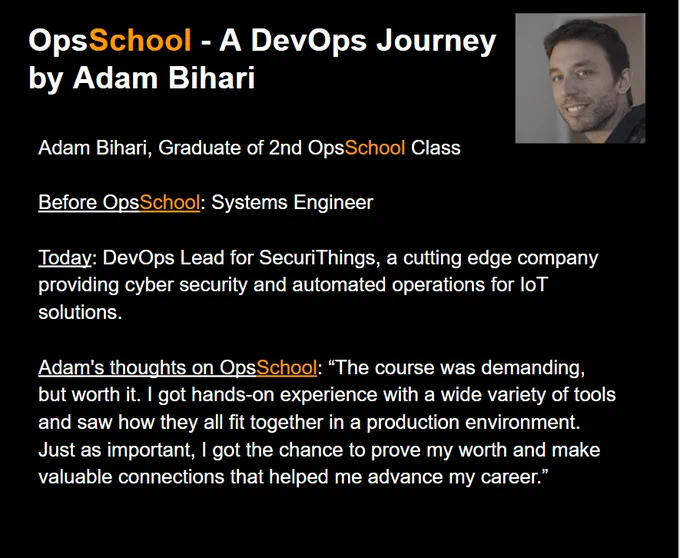 OpsSchool - A DevOps Journey by Adam Bihari

Adam Bihari, Graduate of 2nd OpsSchool Class

Before OpsSchool: Systems Engineer

Today: DevOps Lead for SecuriThings, a cutting edge company providing cyber security and automated operations for IoT solutions.

Adam's thoughts on OpsSchool: “The course was demanding, but worth it. I got hands-on experience with a wide variety of tools and saw how they all fit together in a production environment. Just as important, I got the chance to prove my worth and make valuable connections that helped me advance my career.”